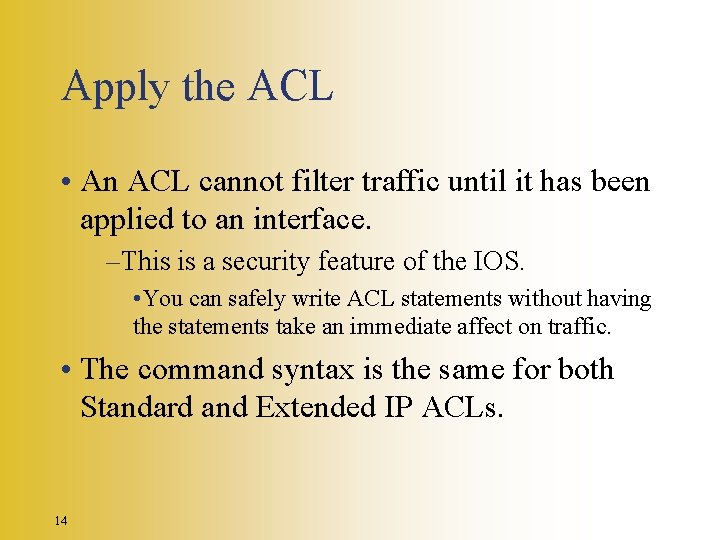 Apply the ACL

• An ACL cannot filter traffic until it has been applied to an interface.

–This is a security feature of the IOS.

•You can safely write ACL statements without having the statements take an immediate affect on traffic.

• The command syntax is the same for both Standard and Extended IP ACLs.

14